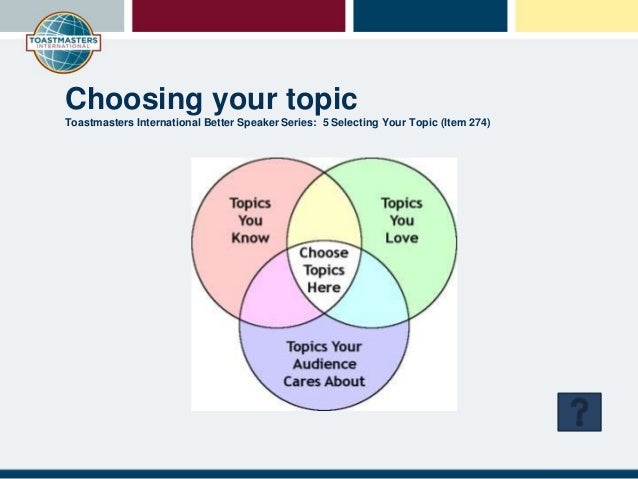 TOASTMASTERS INTERNATIONAL

Choosing your topic
Toastmasters International Better Speaker Series: 5 Selecting Your Topic (Item 274)

Topics You Know

Topics You Love

Choose Topics Here

Topics Your Audience Cares About

?